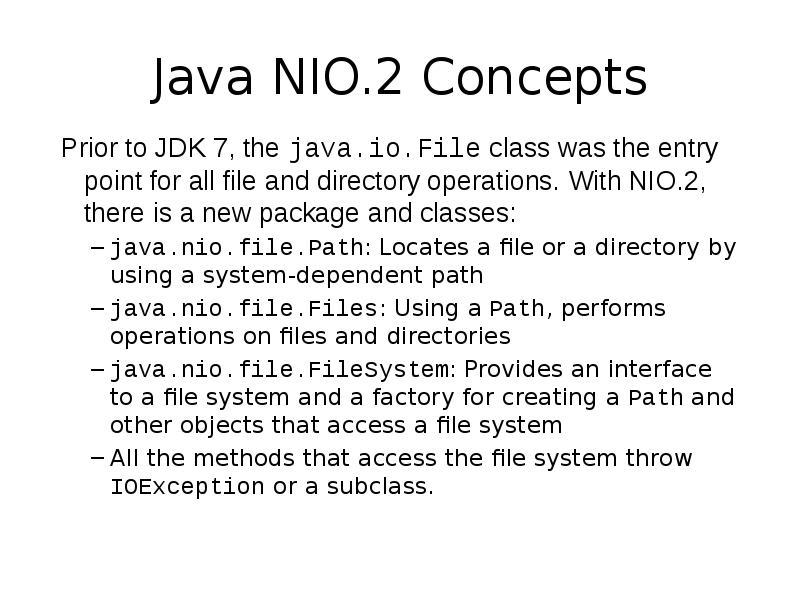 Java NIO.2 Concepts

Prior to JDK 7, the java.io.File class was the entry point for all file and directory operations. With NIO.2, there is a new package and classes:

– java.nio.file.Path: Locates a file or a directory by using a system-dependent path

– java.nio.file.Files: Using a Path, performs operations on files and directories

– java.nio.file.FileSystem: Provides an interface to a file system and a factory for creating a Path and other objects that access a file system

– All the methods that access the file system throw IOException or a subclass.